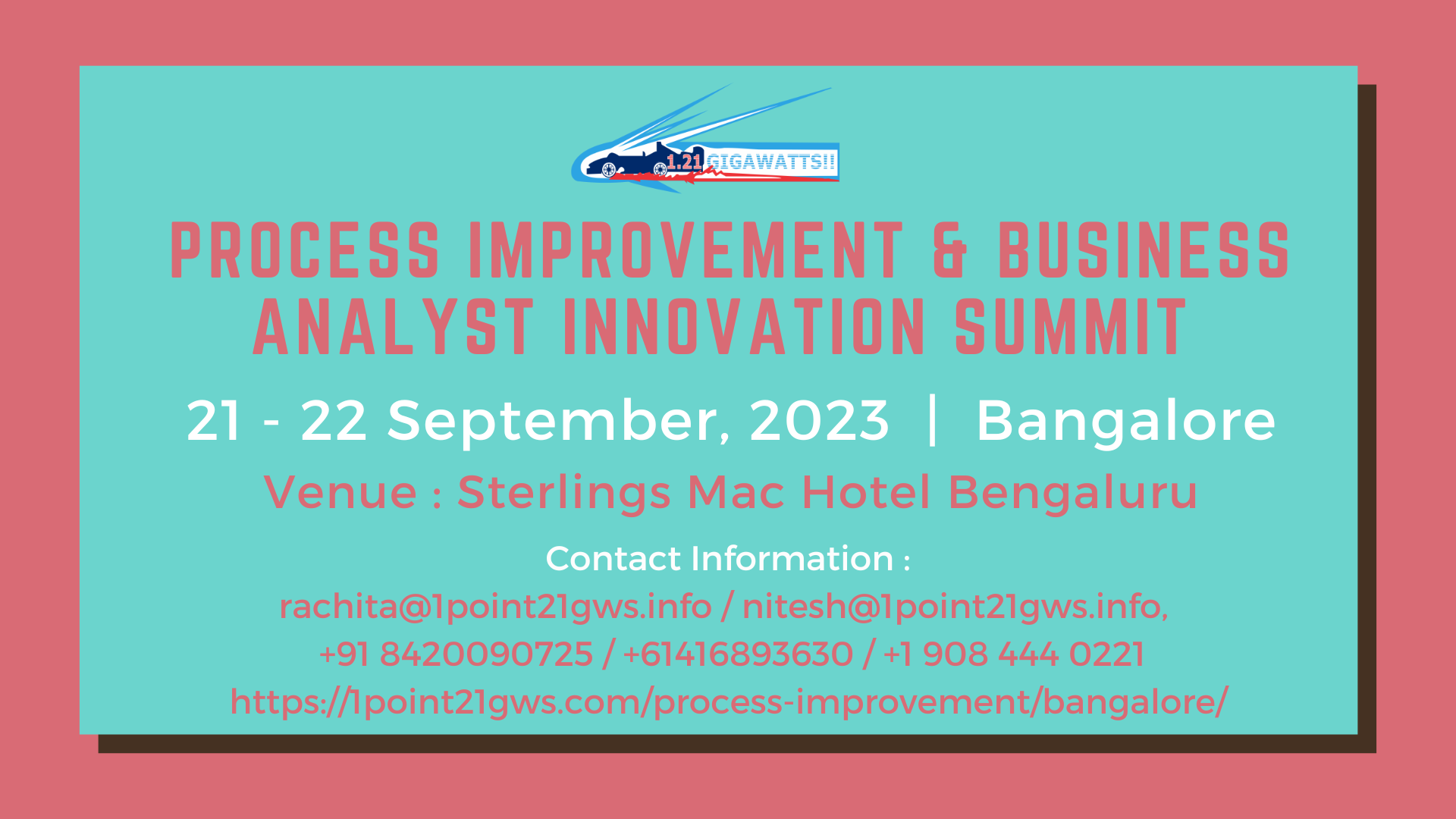 1.21 GIGAWATTS!!

PROCESS IMPROVEMENT & BUSINESS ANALYST INNOVATION SUMMIT

21 - 22 September, 2023 | Bangalore

Venue : Sterlings Mac Hotel Bengaluru

Contact Information :

rachita@1point21gws.info / nitesh@1point21gws.info,
+91 8420090725 / +61416893630 / +1 908 444 0221
https://1point21gws.com/process-improvement/bangalore/